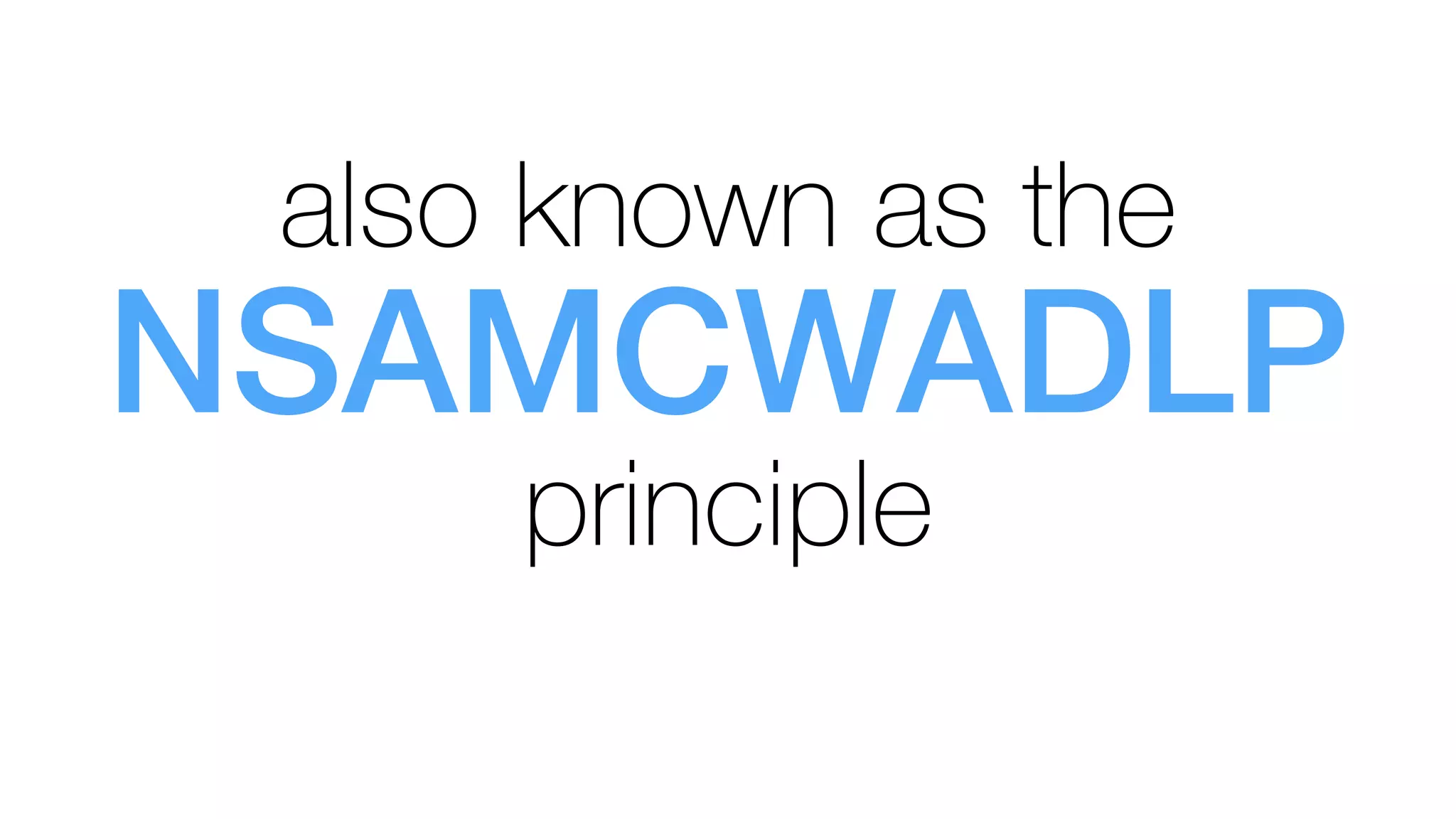 also known as the
NSAMCWADLP
principle